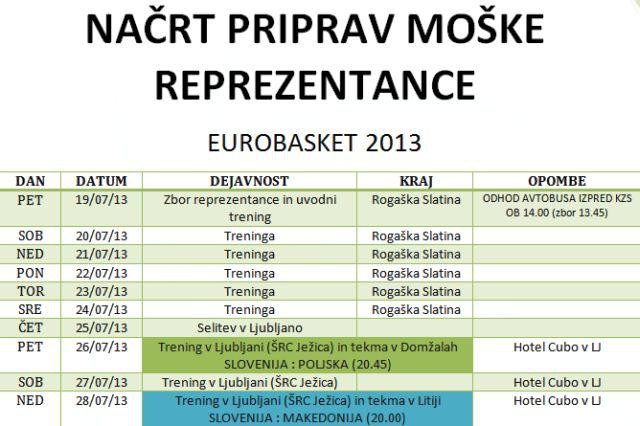 NAČRT PRIPRAV MOŠKE REPREZENTANCE

EUROBASKET 2013

| DAN | DATUM | DEJAVNOST | KRAJ | OPOMBE |
|---|---|---|---|---|
| PET | 19/07/13 | Zbor reprezentance in uvodni trening | Rogaška Slatina | ODHOD AVTOBUSA IZPRED KZS OB 14.00 (zbor 13.45) |
| SOB | 20/07/13 | Treninga | Rogaška Slatina | |
| NED | 21/07/13 | Treninga | Rogaška Slatina | |
| PON | 22/07/13 | Treninga | Rogaška Slatina | |
| TOR | 23/07/13 | Treninga | Rogaška Slatina | |
| SRE | 24/07/13 | Treninga | Rogaška Slatina | |
| ČET | 25/07/13 | Selitev v Ljubljano | | |
| PET | 26/07/13 | Trening v Ljubljani (ŠRC Ježica) in tekma v Domžalah SLOVENIJA : POLJSKA (20.45) | | Hotel Cubo v LJ |
| SOB | 27/07/13 | Trening v Ljubljani (ŠRC Ježica) | | Hotel Cubo v LJ |
| NED | 28/07/13 | Trening v Ljubljani (ŠRC Ježica) in tekma v Litiji SLOVENIJA : MAKEDONIJA (20.00) | | Hotel Cubo v LJ |